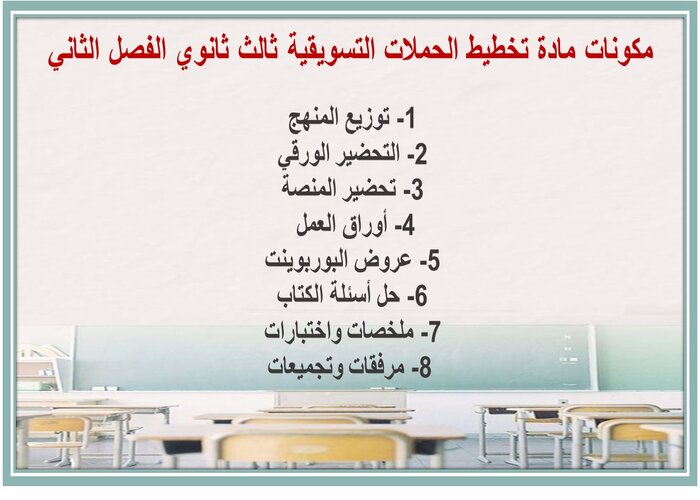 مكونات مادة تخطيط الحملات التسويقية ثالث ثانوي الفصل الثاني

1- توزيع المنهج
2- التحضير الورقي
3- تحضير المنصة
4- أوراق العمل
5- عروض البوربوينت
6- حل أسئلة الكتاب
7- ملخصات واختبارات
8- مرفقات وتجميعات